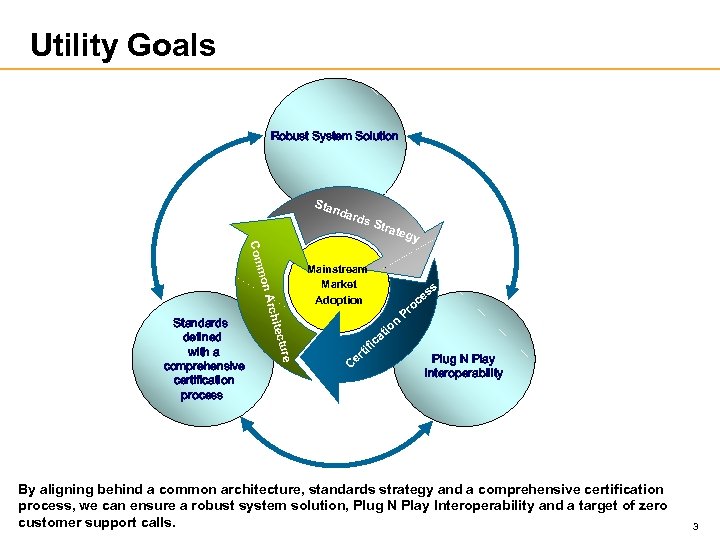 Utility Goals

Robust System Solution

Standards Strategy

Common Architecture

Mainstream Market Adoption

Certification Process

Standards defined with a comprehensive certification process

Plug N Play Interoperability

By aligning behind a common architecture, standards strategy and a comprehensive certification process, we can ensure a robust system solution, Plug N Play Interoperability and a target of zero customer support calls.

3